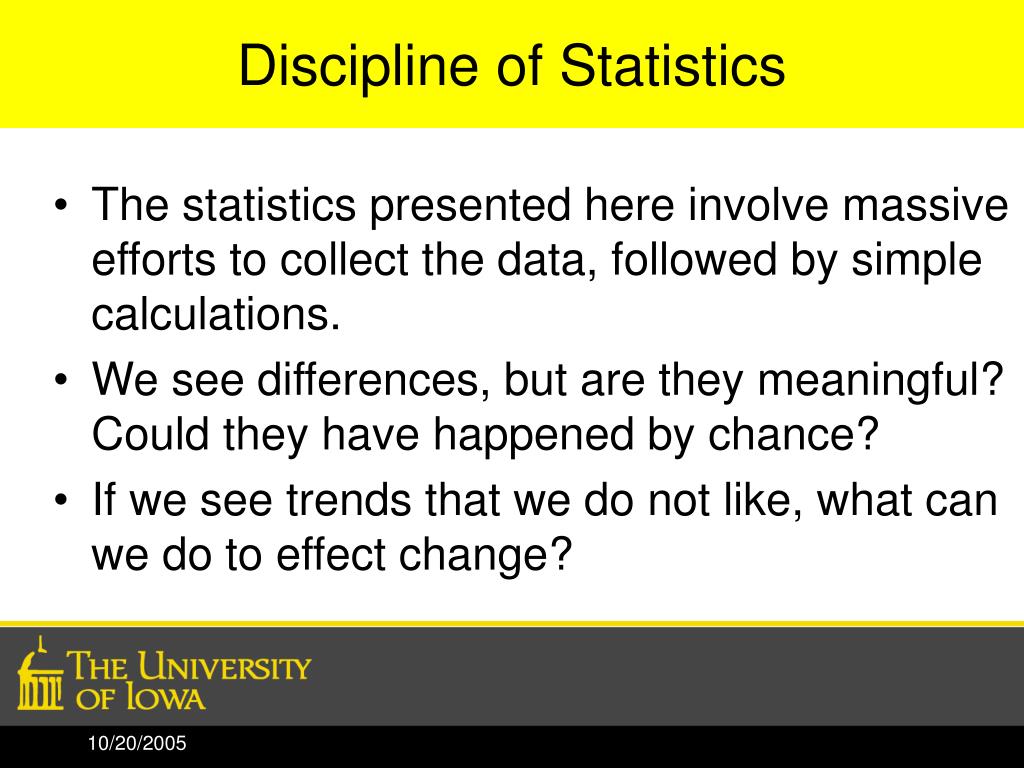 Discipline of Statistics

• The statistics presented here involve massive efforts to collect the data, followed by simple calculations.

• We see differences, but are they meaningful? Could they have happened by chance?

• If we see trends that we do not like, what can we do to effect change?

THE UNIVERSITY OF IOWA

10/20/2005